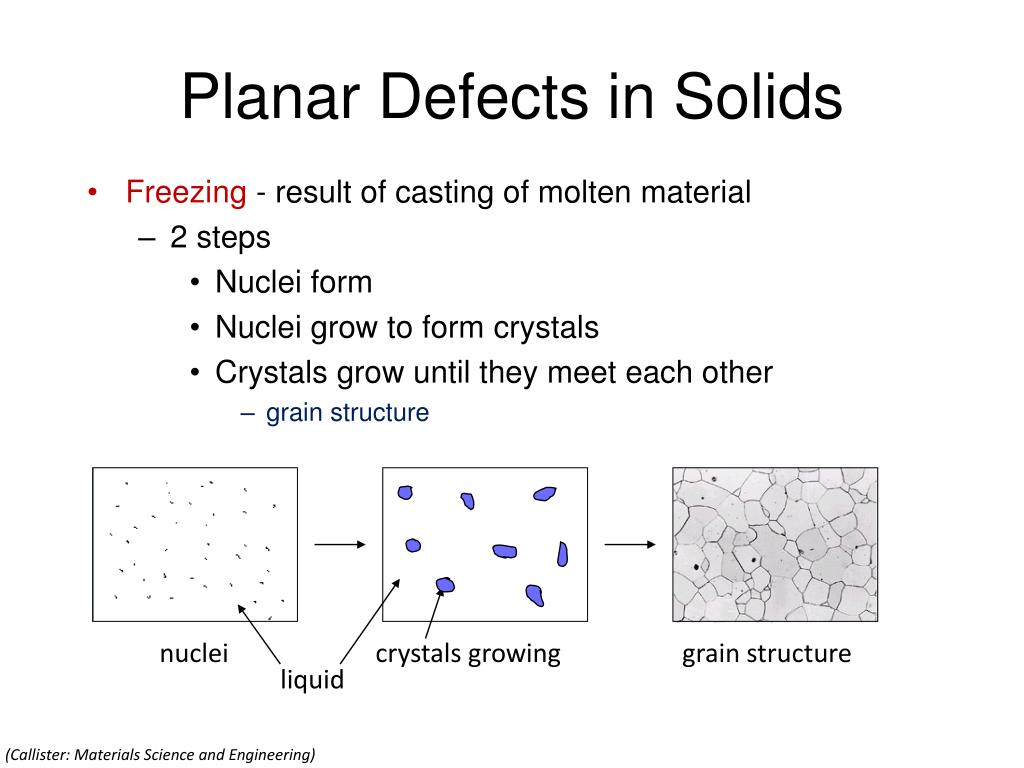 Planar Defects in Solids

• Freezing - result of casting of molten material
– 2 steps
• Nuclei form
• Nuclei grow to form crystals
• Crystals grow until they meet each other
– grain structure

nuclei

liquid

crystals growing

grain structure

(Callister: Materials Science and Engineering)